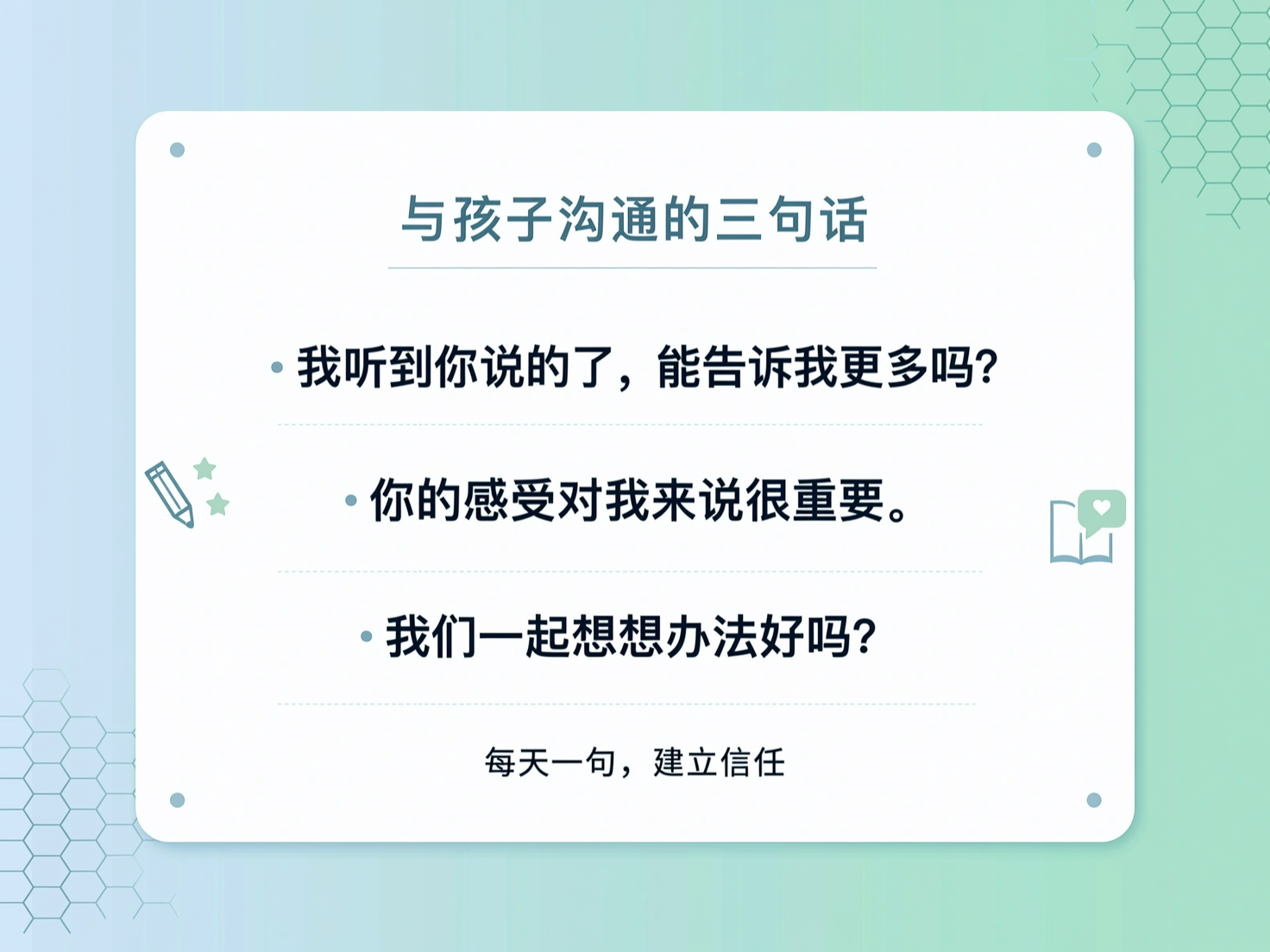 与孩子沟通的三句话

• 我听到你说的了，能告诉我更多吗?

• 你的感受对我来说很重要。

• 我们一起想想办法好吗?

每天一句，建立信任